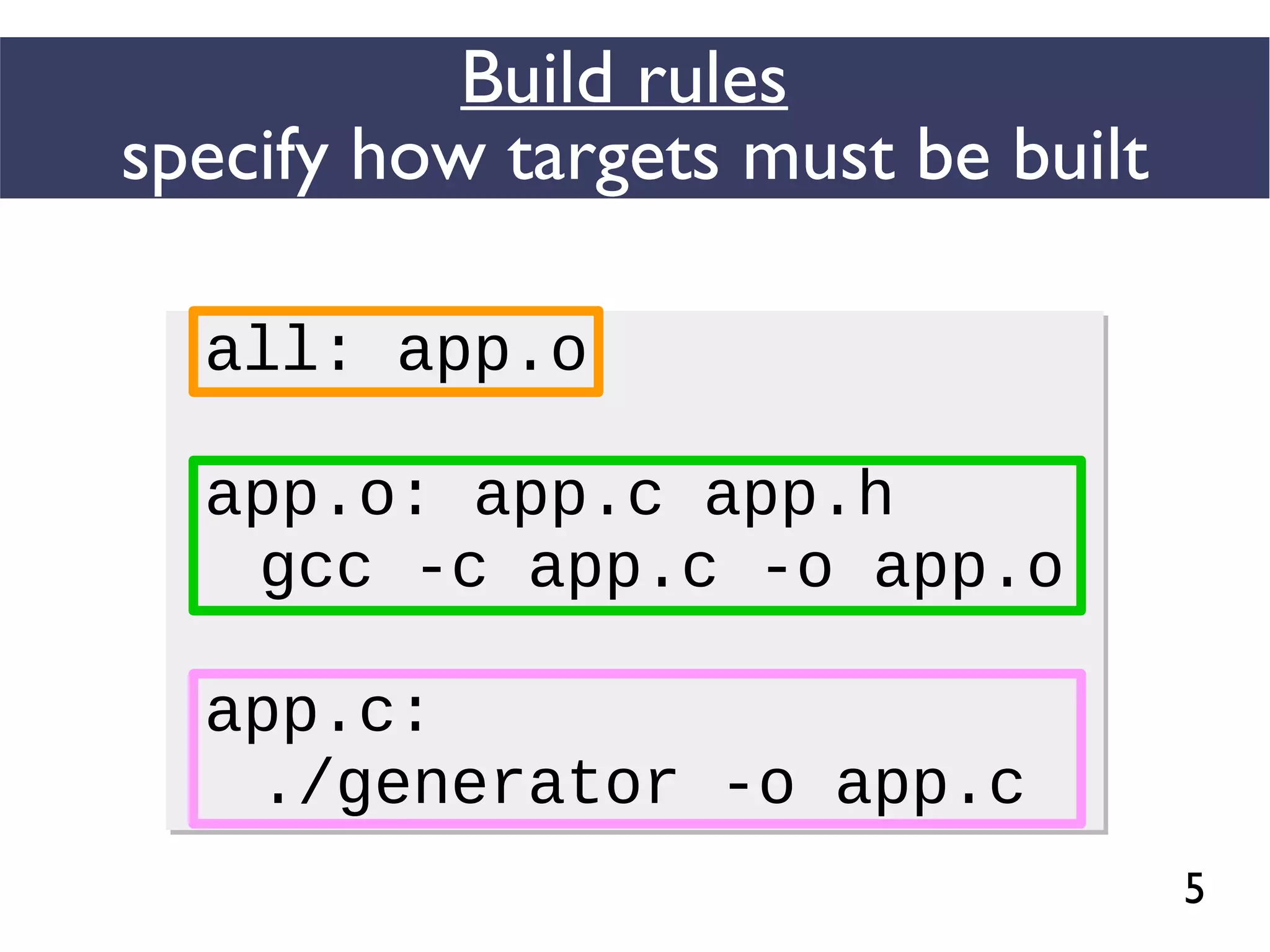 Build rules
specify how targets must be built

all: app.o

app.o: app.c app.h
  gcc -c app.c -o app.o

app.c:
  ./generator -o app.c

5